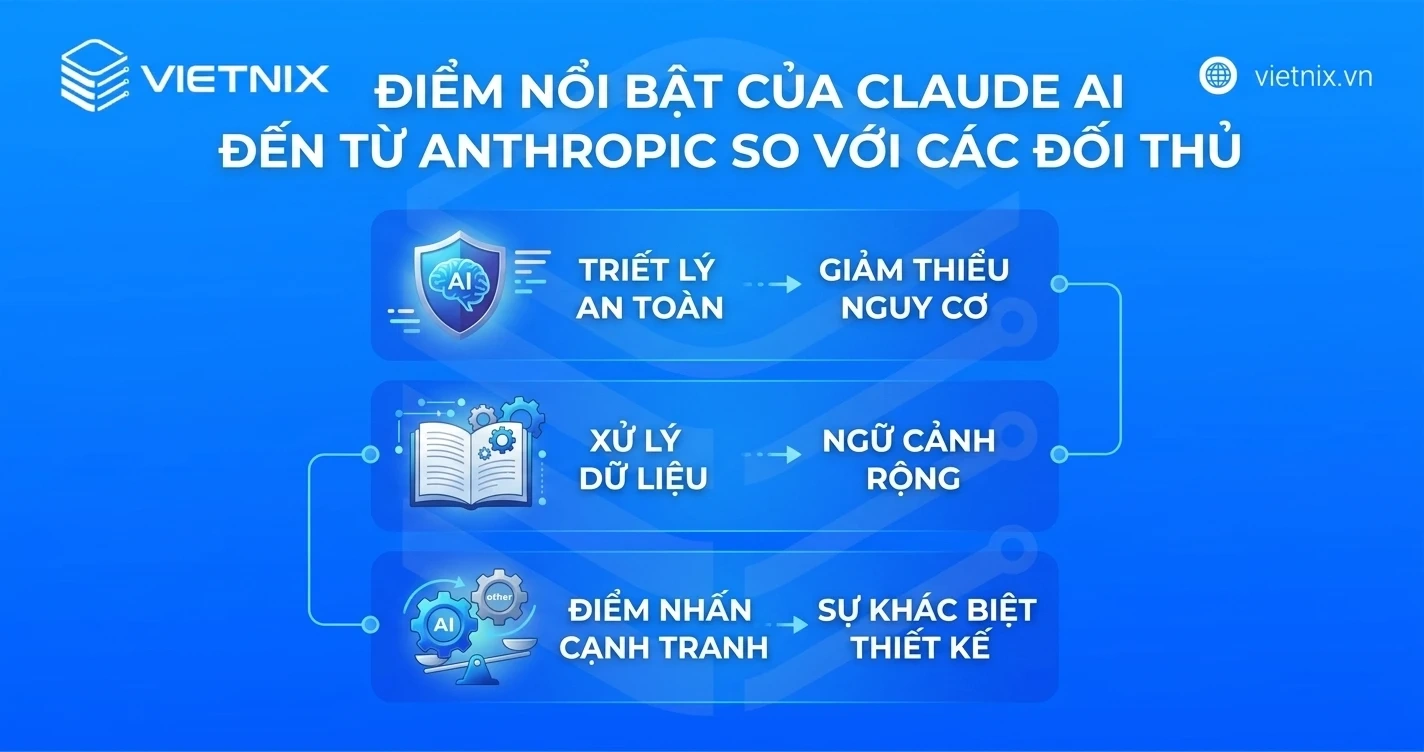 VIETNIX

vietnix.vn

ĐIỂM NỔI BẬT CỦA CLAUDE AI ĐẾN TỪ ANTHROPIC SO VỚI CÁC ĐỐI THỦ

AI

TRIẾT LÝ AN TOÀN

GIẢM THIỂU NGUY CƠ

XỬ LÝ DỮ LIỆU

NGỮ CẢNH RỘNG

AI

other

ĐIỂM NHẤN CẠNH TRANH

SỰ KHÁC BIỆT THIẾT KẾ